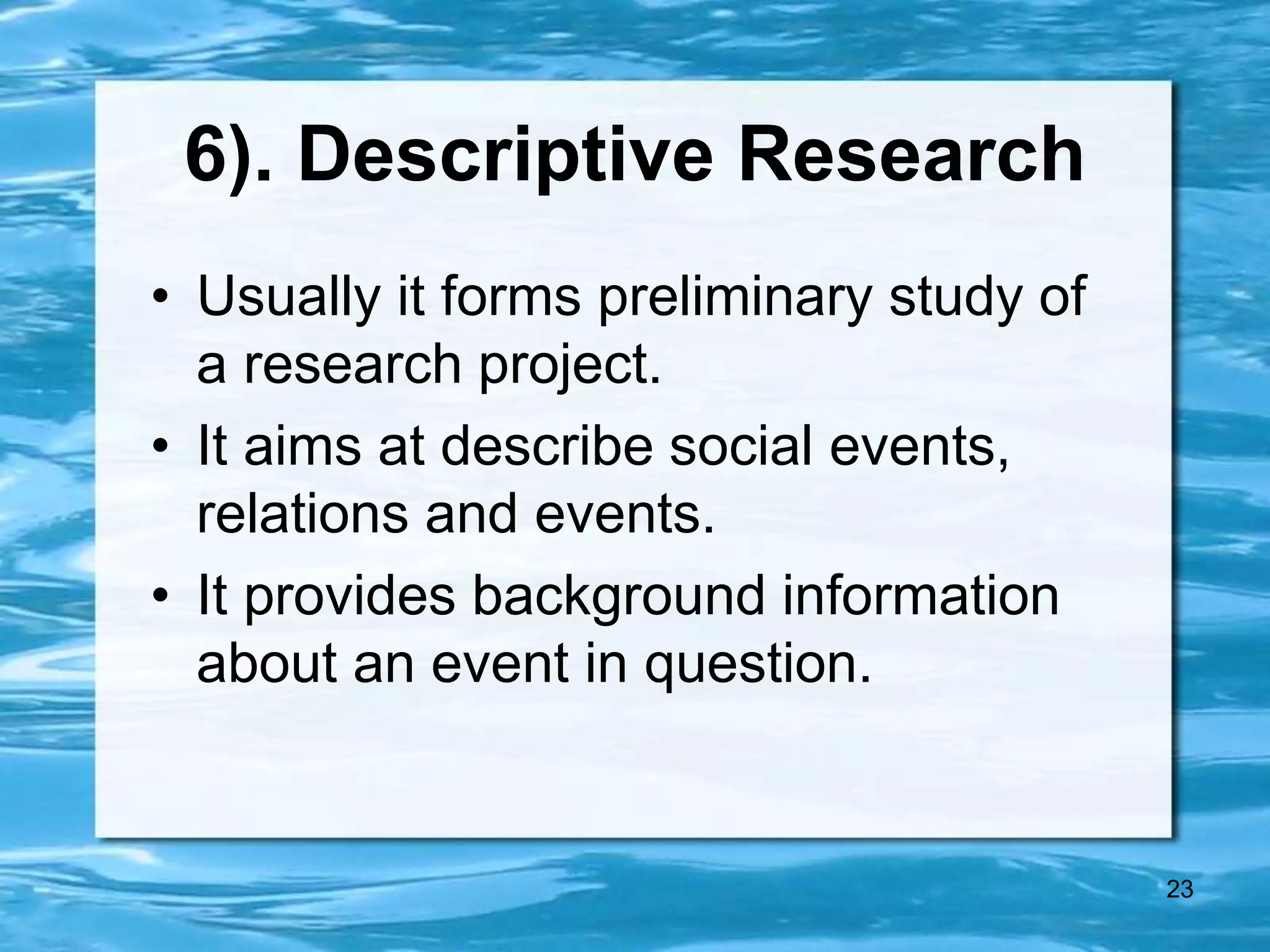 6). Descriptive Research

• Usually it forms preliminary study of a research project.
• It aims at describe social events, relations and events.
• It provides background information about an event in question.

23